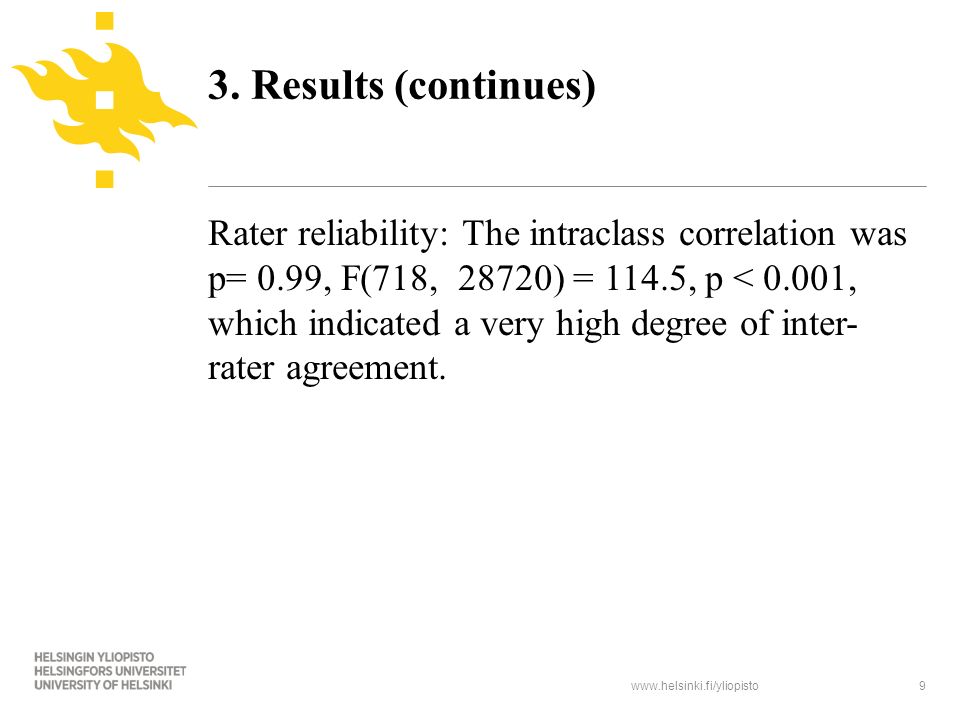 3. Results (continues)

Rater reliability: The intraclass correlation was p= 0.99, F(718, 28720) = 114.5, p < 0.001, which indicated a very high degree of inter-rater agreement.

HELSINGIN YLIOPISTO
HELSINGFORS UNIVERSITET
UNIVERSITY OF HELSINKI

www.helsinki.fi/yliopisto

9